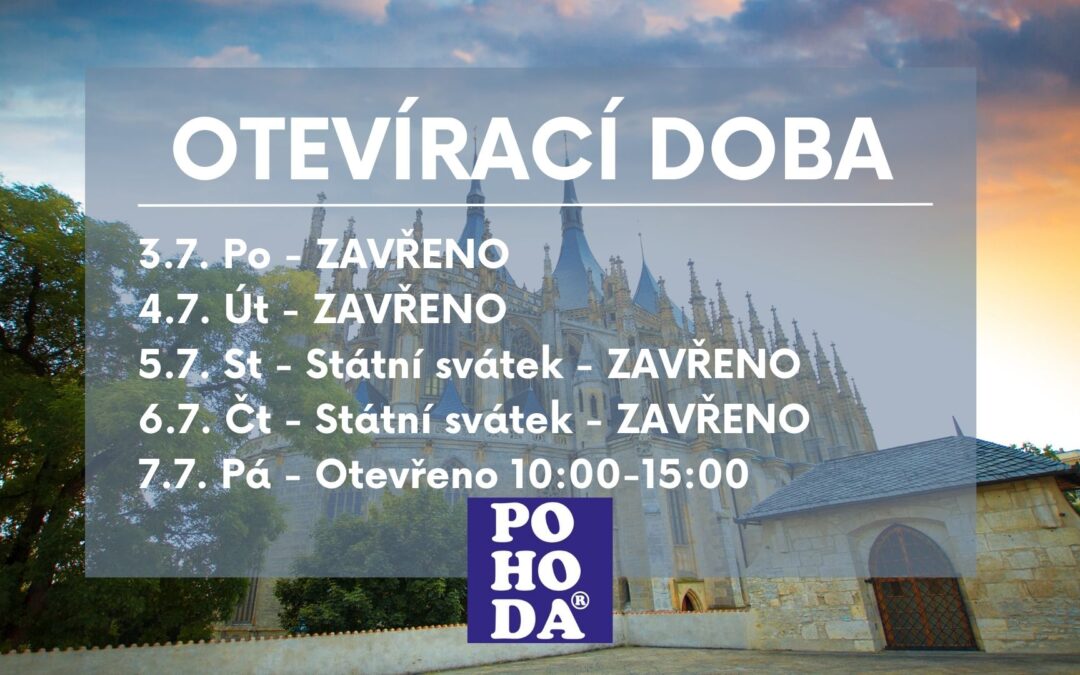 OTEVÍRACÍ DOBA

3.7. Po - ZAVŘENO
4.7. Út - ZAVŘENO
5.7. St - Státní svátek - ZAVŘENO
6.7. Čt - Státní svátek - ZAVŘENO
7.7. Pá - Otevřeno 10:00-15:00

PO
HO
DA®